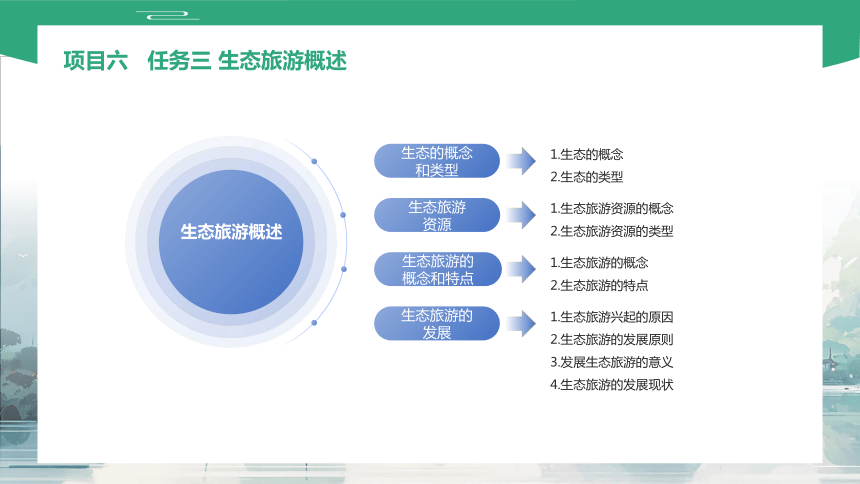 项目六　任务三 生态旅游概述

生态旅游概述

生态的概念和类型

1.生态的概念
2.生态的类型

生态旅游资源

1.生态旅游资源的概念
2.生态旅游资源的类型

生态旅游的概念和特点

1.生态旅游的概念
2.生态旅游的特点

生态旅游的发展

1.生态旅游兴起的原因
2.生态旅游的发展原则
3.发展生态旅游的意义
4.生态旅游的发展现状